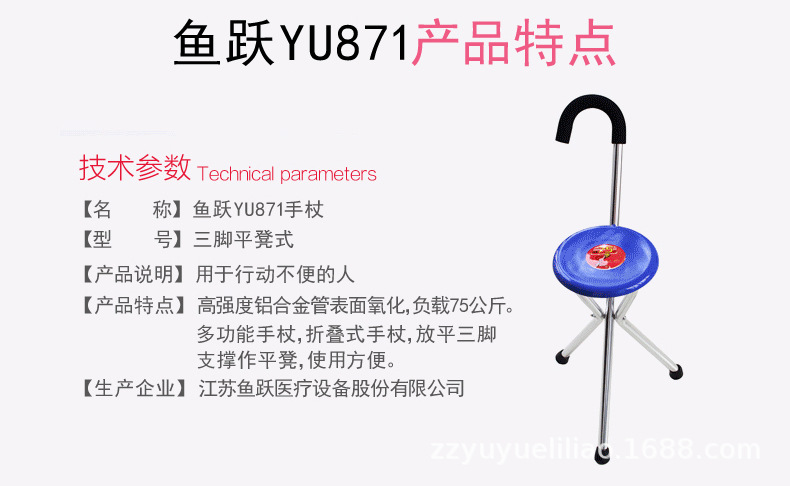 鱼跃YU871产品特点

技术参数 Technical parameters

【名　　称】鱼跃YU871手杖
【型　　号】三脚平凳式
【产品说明】用于行动不便的人
【产品特点】高强度铝合金管表面氧化,负载75公斤。多功能手杖,折叠式手杖,放平三脚支撑作平凳,使用方便。
【生产企业】江苏鱼跃医疗设备股份有限公司

zzyuyueliliao.1688.com